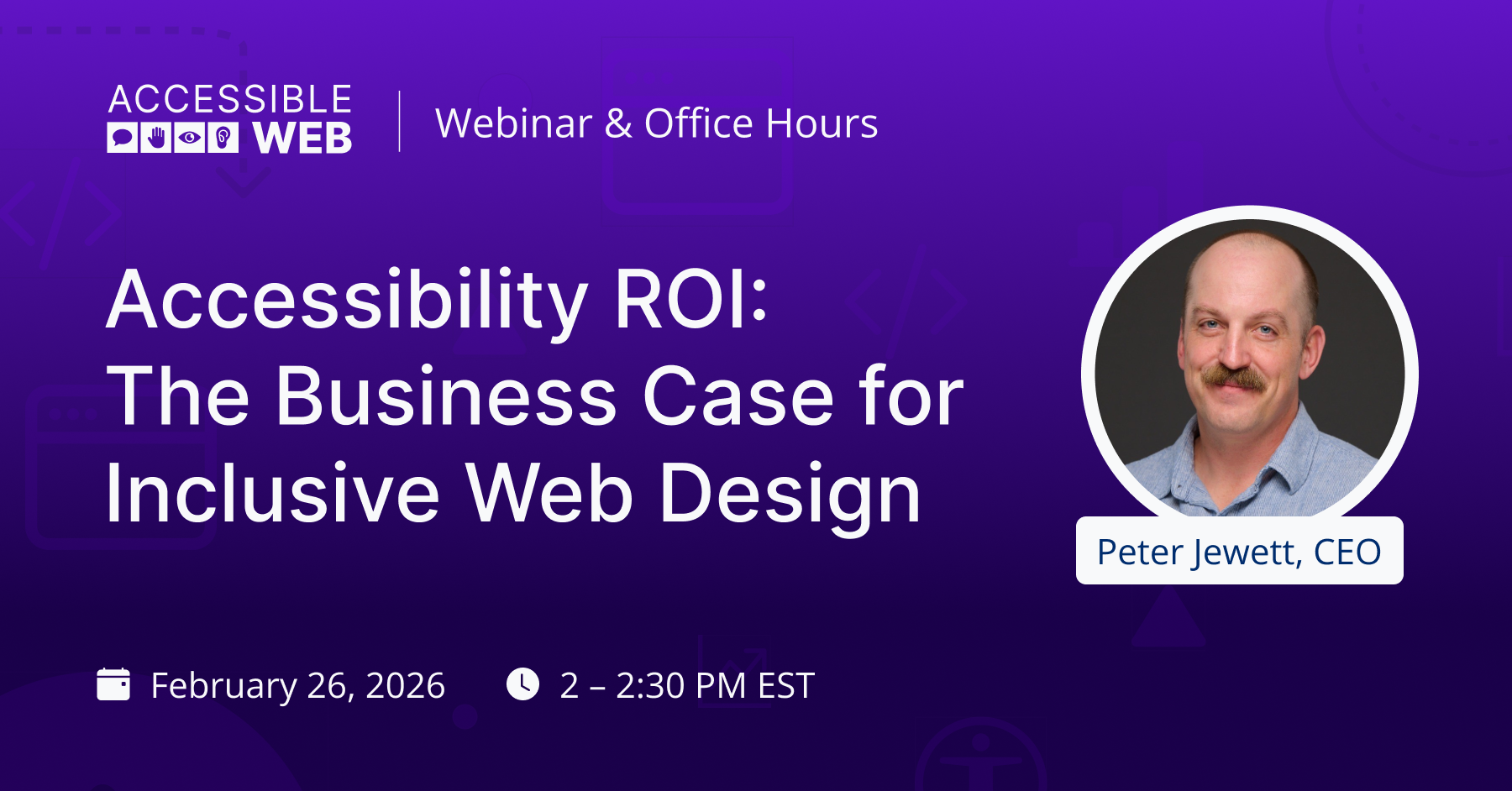 ACCESSIBLE WEB

Webinar & Office Hours

Accessibility ROI: The Business Case for Inclusive Web Design

Peter Jewett, CEO

February 26, 2026

2 – 2:30 PM EST